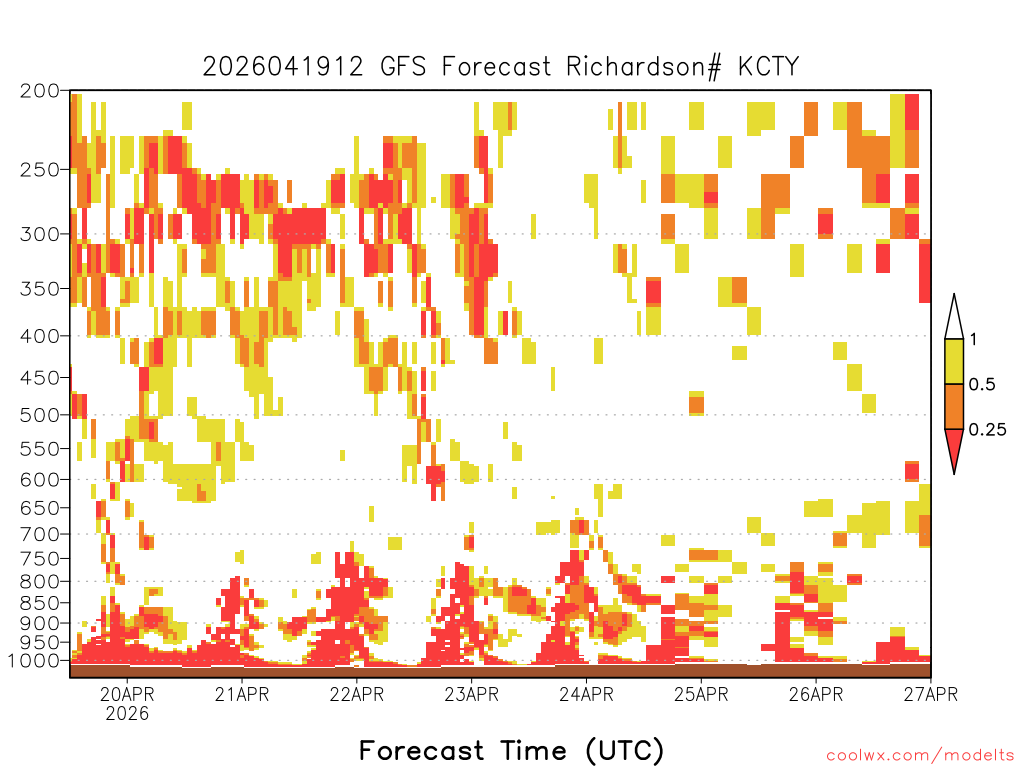 2026041912 GFS Forecast Richardson# KCTY

200
250
300
350
400
450
500
550
600
650
700
750
800
850
900
950
1000

1
0.5
0.25

20APR
2026
21APR
22APR
23APR
24APR
25APR
26APR
27APR

Forecast Time (UTC)

coolwx.com/modelts